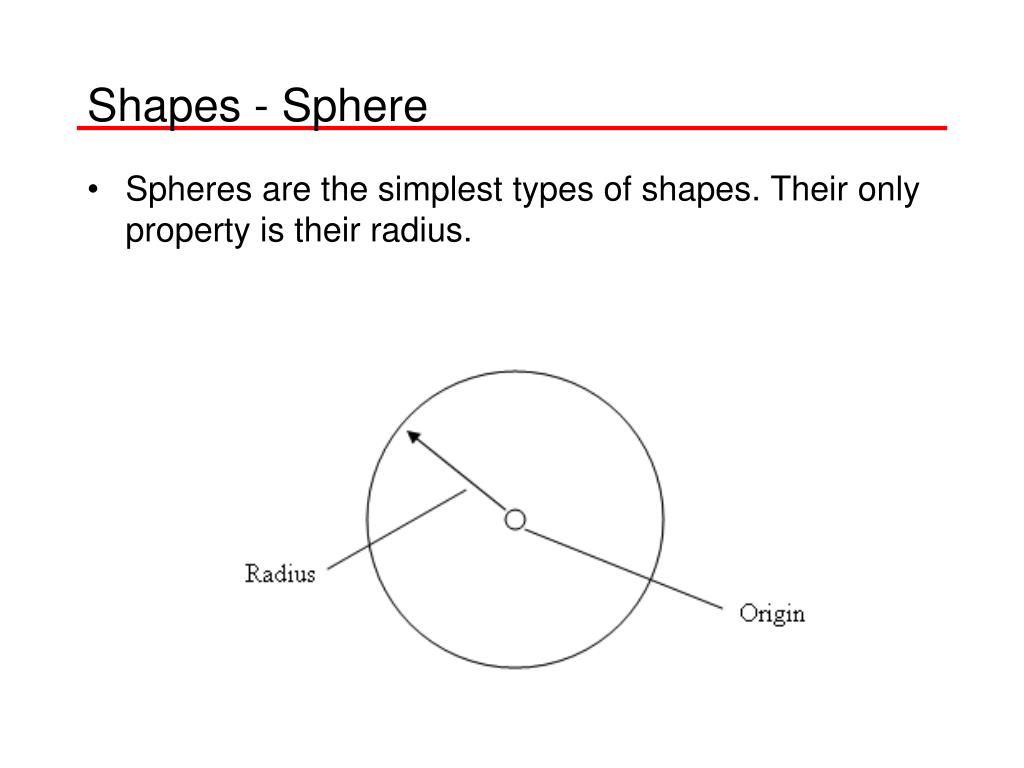 Shapes - Sphere

• Spheres are the simplest types of shapes. Their only property is their radius.

Radius

Origin